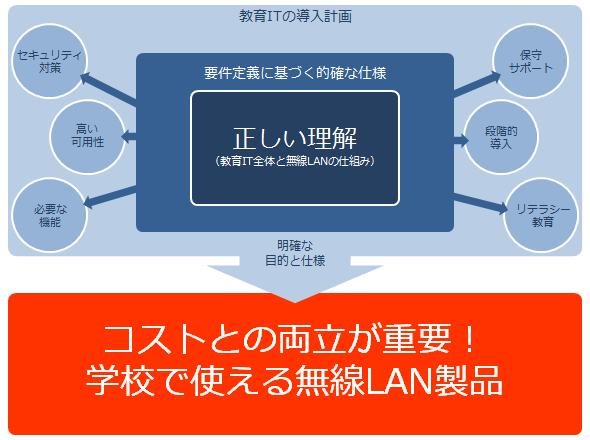 教育ITの導入計画

セキュリティ対策

高い可用性

必要な機能

要件定義に基づく的確な仕様

正しい理解
（教育IT全体と無線LANの仕組み）

保守サポート

段階的導入

リテラシー教育

明確な目的と仕様

コストとの両立が重要！
学校で使える無線LAN製品